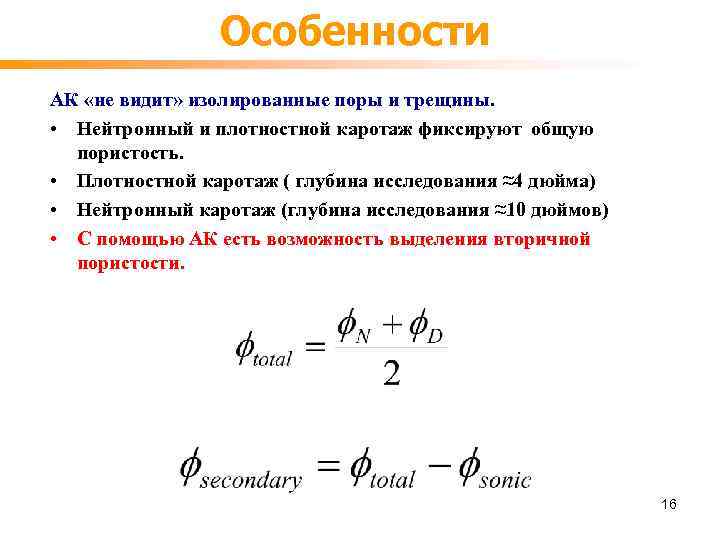 Особенности

АК «не видит» изолированные поры и трещины.

• Нейтронный и плотностной каротаж фиксируют общую пористость.

• Плотностной каротаж ( глубина исследования ≈4 дюйма)

• Нейтронный каротаж (глубина исследования ≈10 дюймов)

• С помощью АК есть возможность выделения вторичной пористости.

$\phi_{total} = \frac{\phi_N + \phi_D}{2}$

$\phi_{secondary} = \phi_{total} - \phi_{sonic}$

16